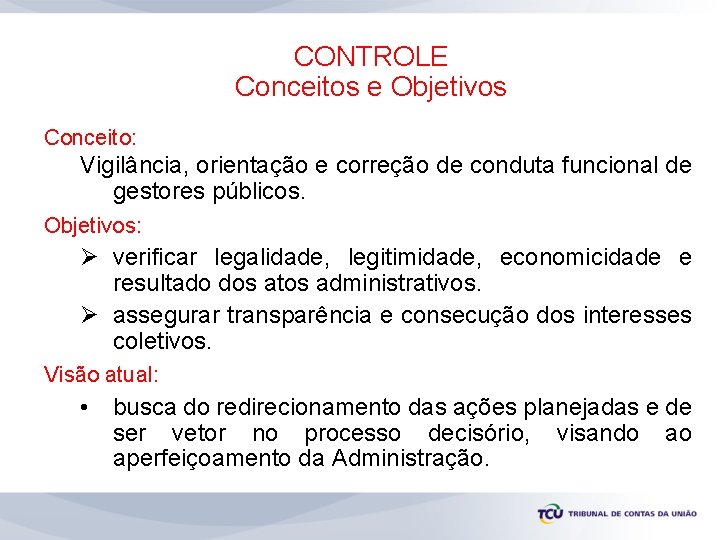 CONTROLE
Conceitos e Objetivos

Conceito:

Vigilância, orientação e correção de conduta funcional de gestores públicos.

Objetivos:

➢ verificar legalidade, legitimidade, economicidade e resultado dos atos administrativos.

➢ assegurar transparência e consecução dos interesses coletivos.

Visão atual:

• busca do redirecionamento das ações planejadas e de ser vetor no processo decisório, visando ao aperfeiçoamento da Administração.

TCU TRIBUNAL DE CONTAS DA UNIÃO